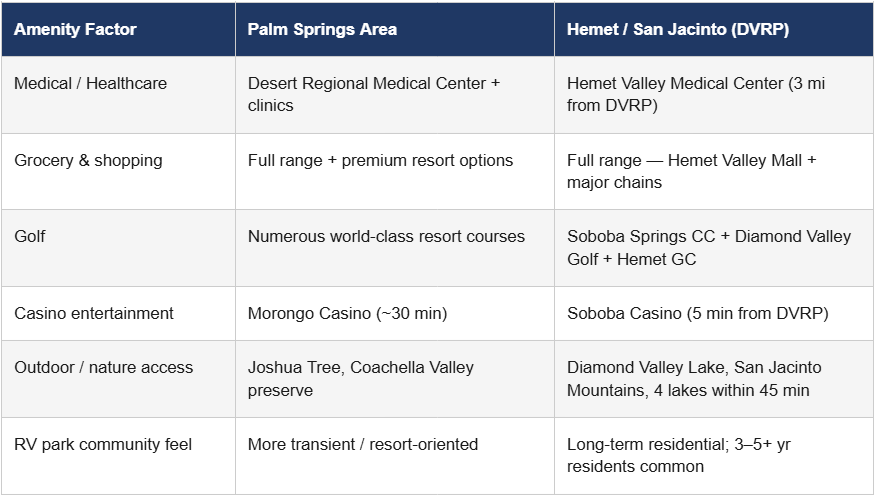 | Amenity Factor | Palm Springs Area | Hemet / San Jacinto (DVRP) |
|---|---|---|
| Medical / Healthcare | Desert Regional Medical Center + clinics | Hemet Valley Medical Center (3 mi from DVRP) |
| Grocery & shopping | Full range + premium resort options | Full range — Hemet Valley Mall + major chains |
| Golf | Numerous world-class resort courses | Soboba Springs CC + Diamond Valley Golf + Hemet GC |
| Casino entertainment | Morongo Casino (~30 min) | Soboba Casino (5 min from DVRP) |
| Outdoor / nature access | Joshua Tree, Coachella Valley preserve | Diamond Valley Lake, San Jacinto Mountains, 4 lakes within 45 min |
| RV park community feel | More transient / resort-oriented | Long-term residential; 3–5+ yr residents common |